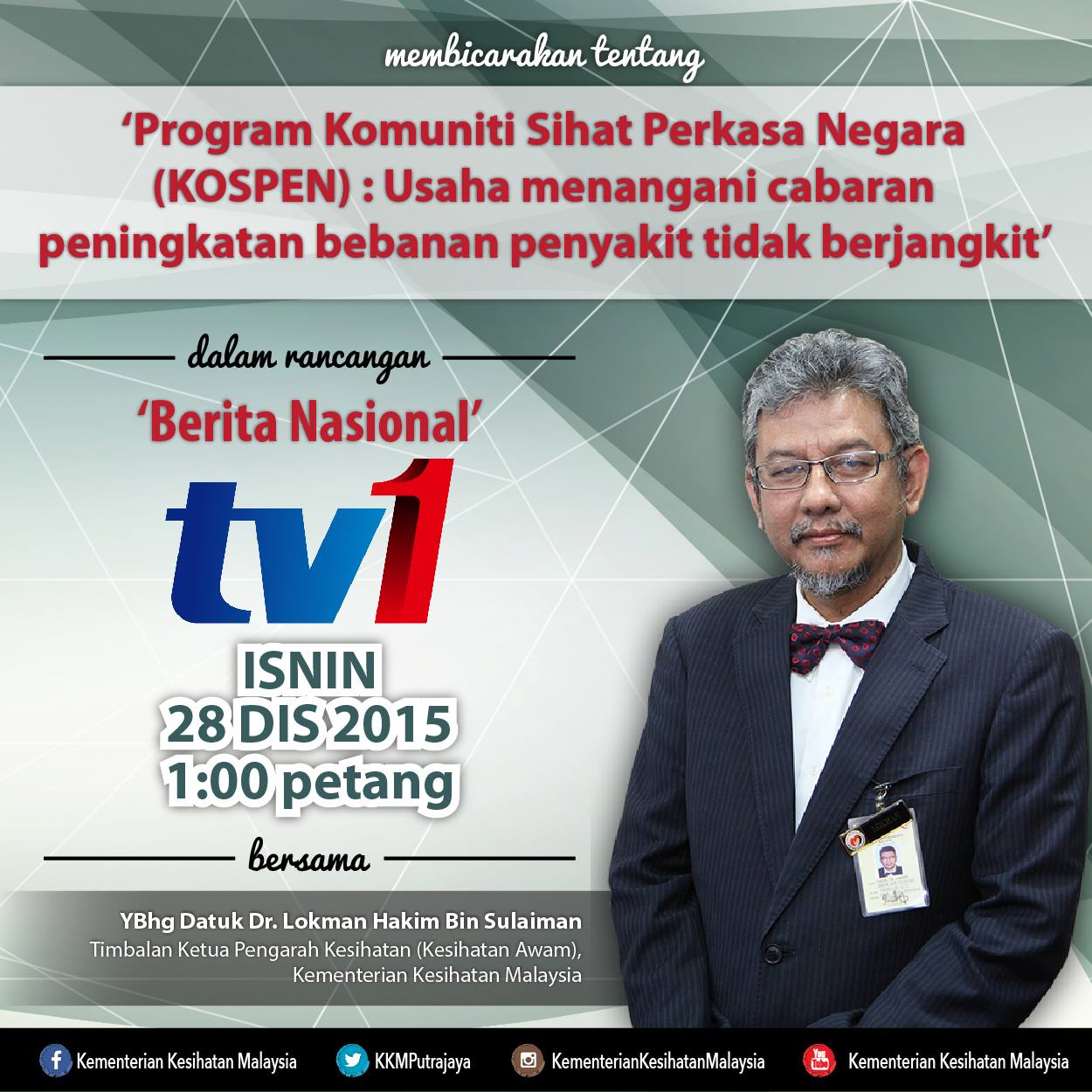 membicarakan tentang

'Program Komuniti Sihat Perkasa Negara (KOSPEN) : Usaha menangani cabaran peningkatan bebanan penyakit tidak berjangkit'

dalam rancangan

'Berita Nasional'

tv1

ISNIN
28 DIS 2015
1:00 petang

bersama

YBhg Datuk Dr. Lokman Hakim Bin Sulaiman
Timbalan Ketua Pengarah Kesihatan (Kesihatan Awam),
Kementerian Kesihatan Malaysia

Kementerian Kesihatan Malaysia KKMPutrajaya KementerianKesihatanMalaysia Kementerian Kesihatan Malaysia